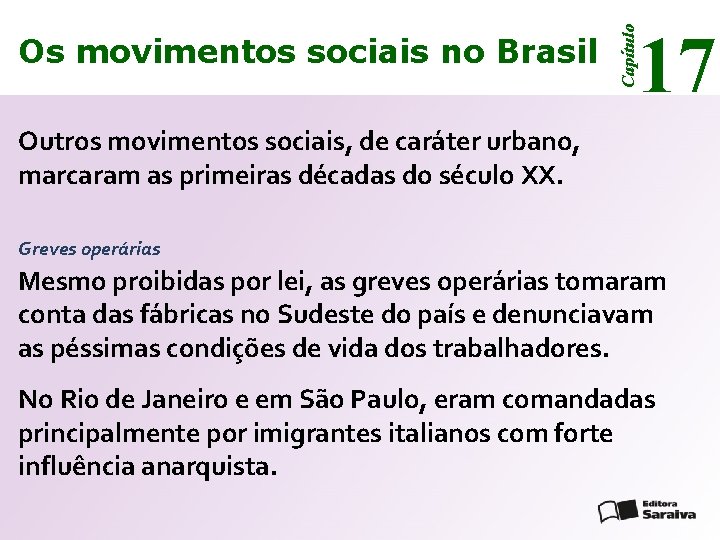 Os movimentos sociais no Brasil

Capítulo 17

Outros movimentos sociais, de caráter urbano, marcaram as primeiras décadas do século XX.

Greves operárias

Mesmo proibidas por lei, as greves operárias tomaram conta das fábricas no Sudeste do país e denunciavam as péssimas condições de vida dos trabalhadores.

No Rio de Janeiro e em São Paulo, eram comandadas principalmente por imigrantes italianos com forte influência anarquista.

Editora Saraiva